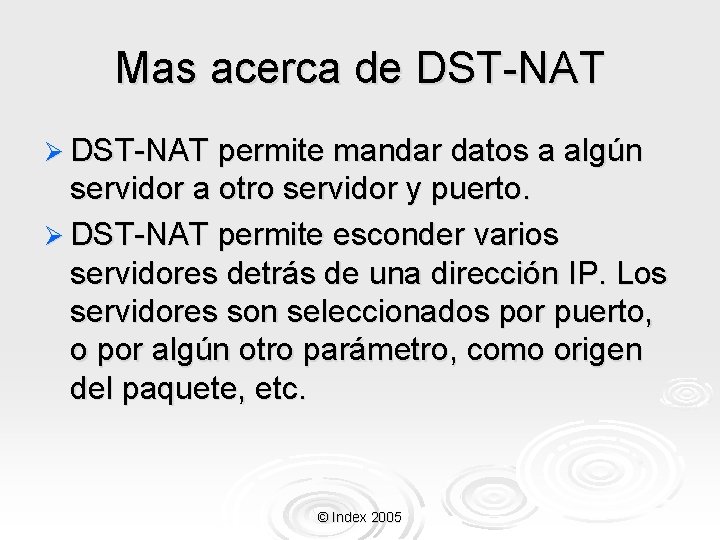 Mas acerca de DST-NAT

➢ DST-NAT permite mandar datos a algún servidor a otro servidor y puerto.

➢ DST-NAT permite esconder varios servidores detrás de una dirección IP. Los servidores son seleccionados por puerto, o por algún otro parámetro, como origen del paquete, etc.

© Index 2005